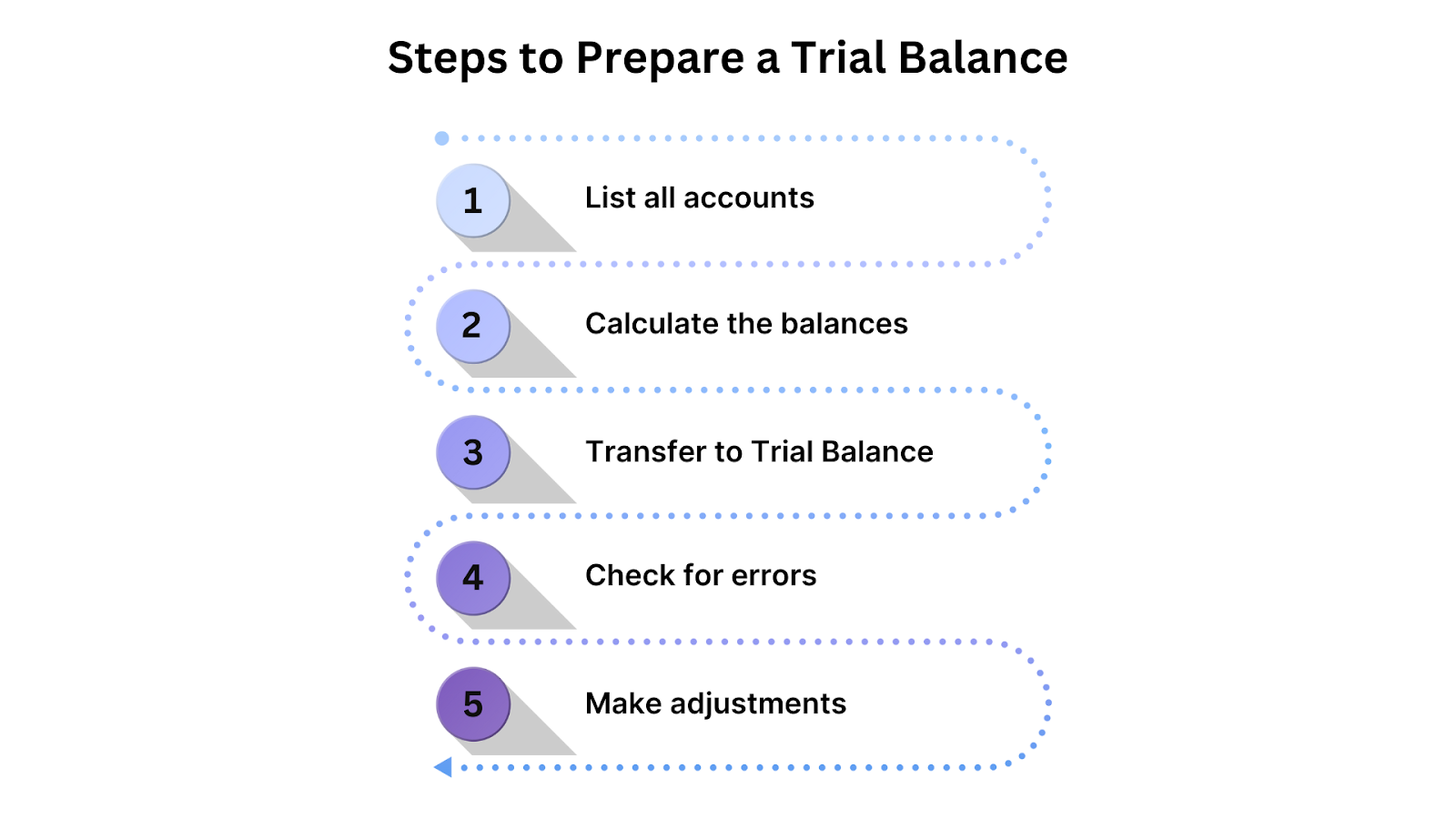 Steps to Prepare a Trial Balance

1 List all accounts

2 Calculate the balances

3 Transfer to Trial Balance

4 Check for errors

5 Make adjustments